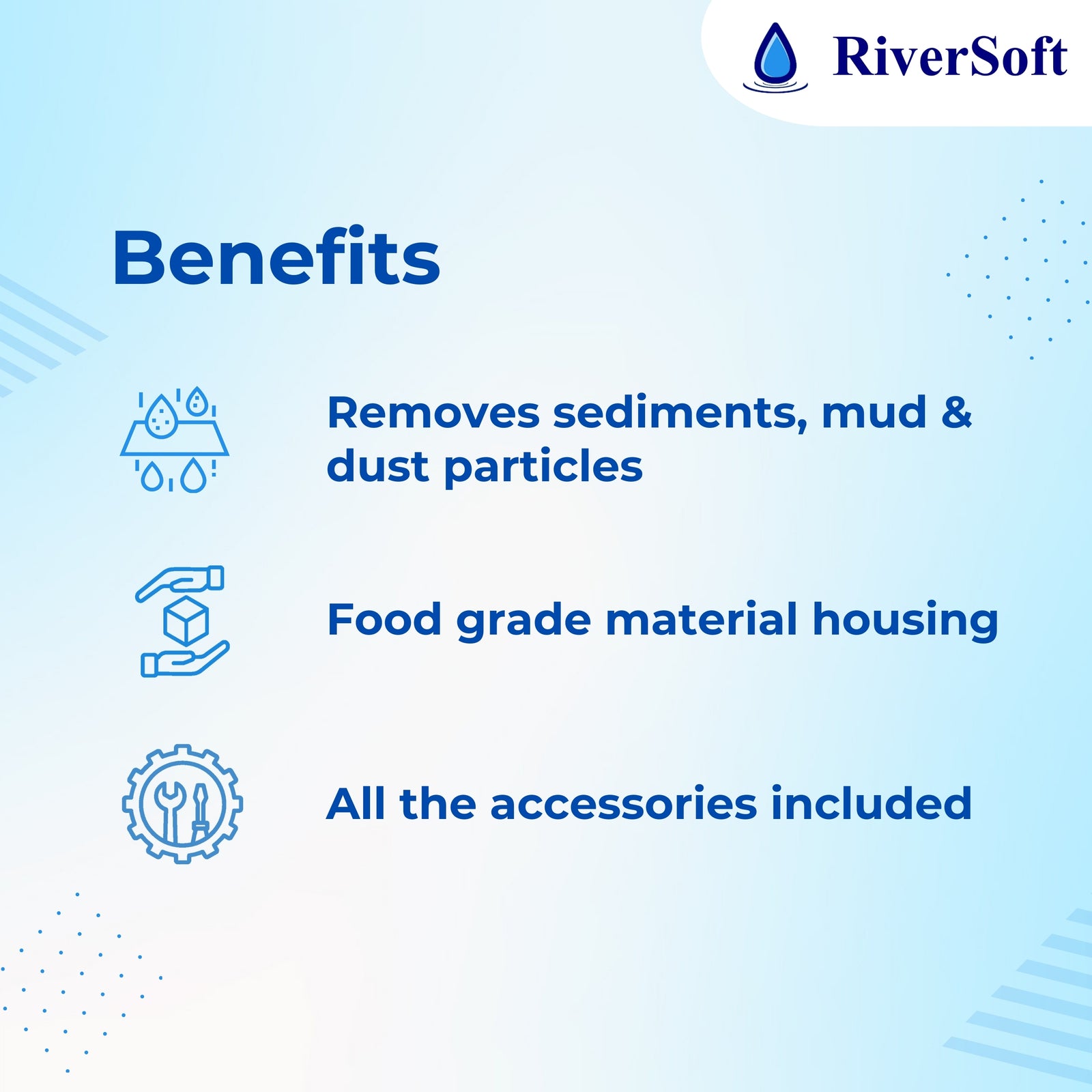 RiverSoft

Benefits

Removes sediments, mud & dust particles

Food grade material housing

All the accessories included